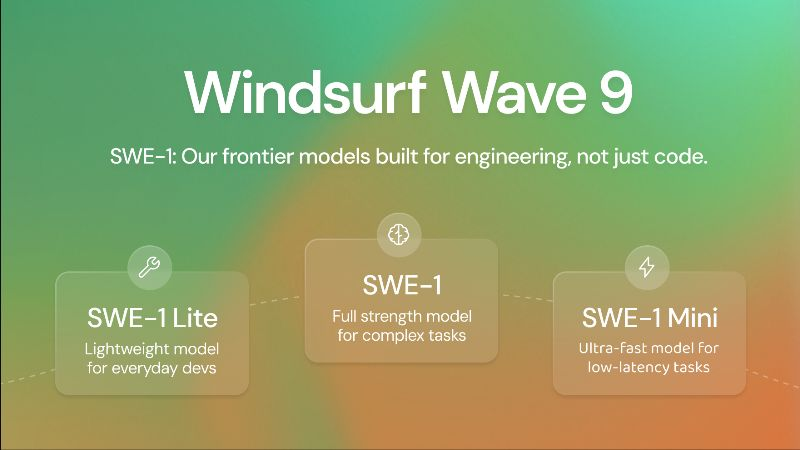 Windsurf Wave 9

SWE-1: Our frontier models built for engineering, not just code.

SWE-1 Lite
Lightweight model for everyday devs

SWE-1
Full strength model for complex tasks

SWE-1 Mini
Ultra-fast model for low-latency tasks